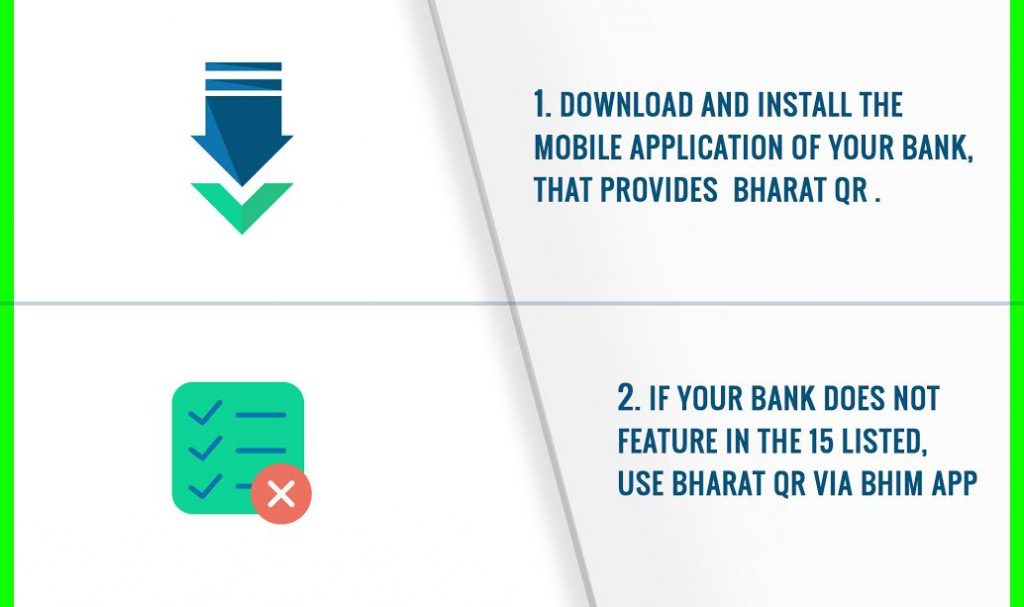 1. DOWNLOAD AND INSTALL THE MOBILE APPLICATION OF YOUR BANK, THAT PROVIDES BHARAT QR .

2. IF YOUR BANK DOES NOT FEATURE IN THE 15 LISTED, USE BHARAT QR VIA BHIM APP